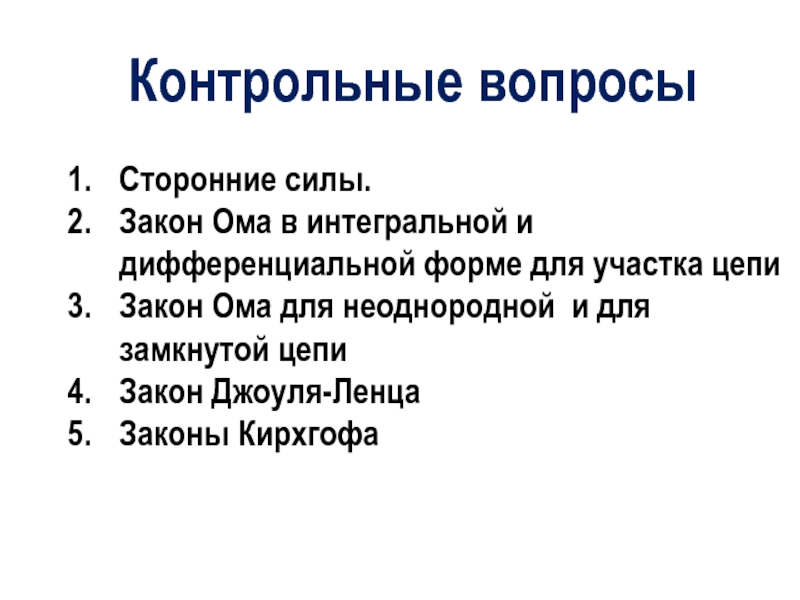 Контрольные вопросы

1. Сторонние силы.
2. Закон Ома в интегральной и дифференциальной форме для участка цепи
3. Закон Ома для неоднородной  и для замкнутой цепи
4. Закон Джоуля-Ленца
5. Законы Кирхгофа